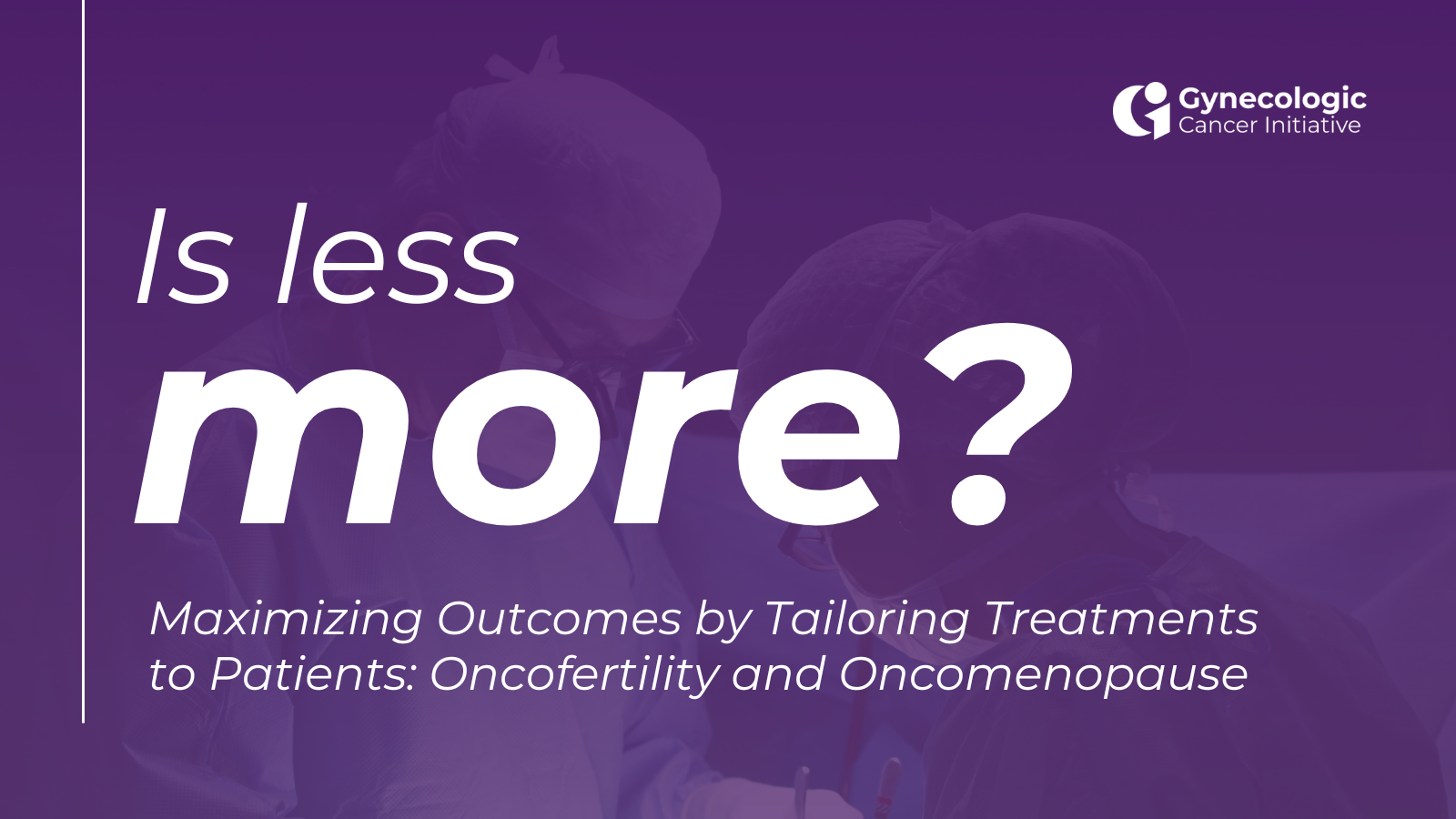 Gynecologic
Cancer Initiative

Is less
more?

Maximizing Outcomes by Tailoring Treatments to Patients: Oncofertility and Oncomenopause